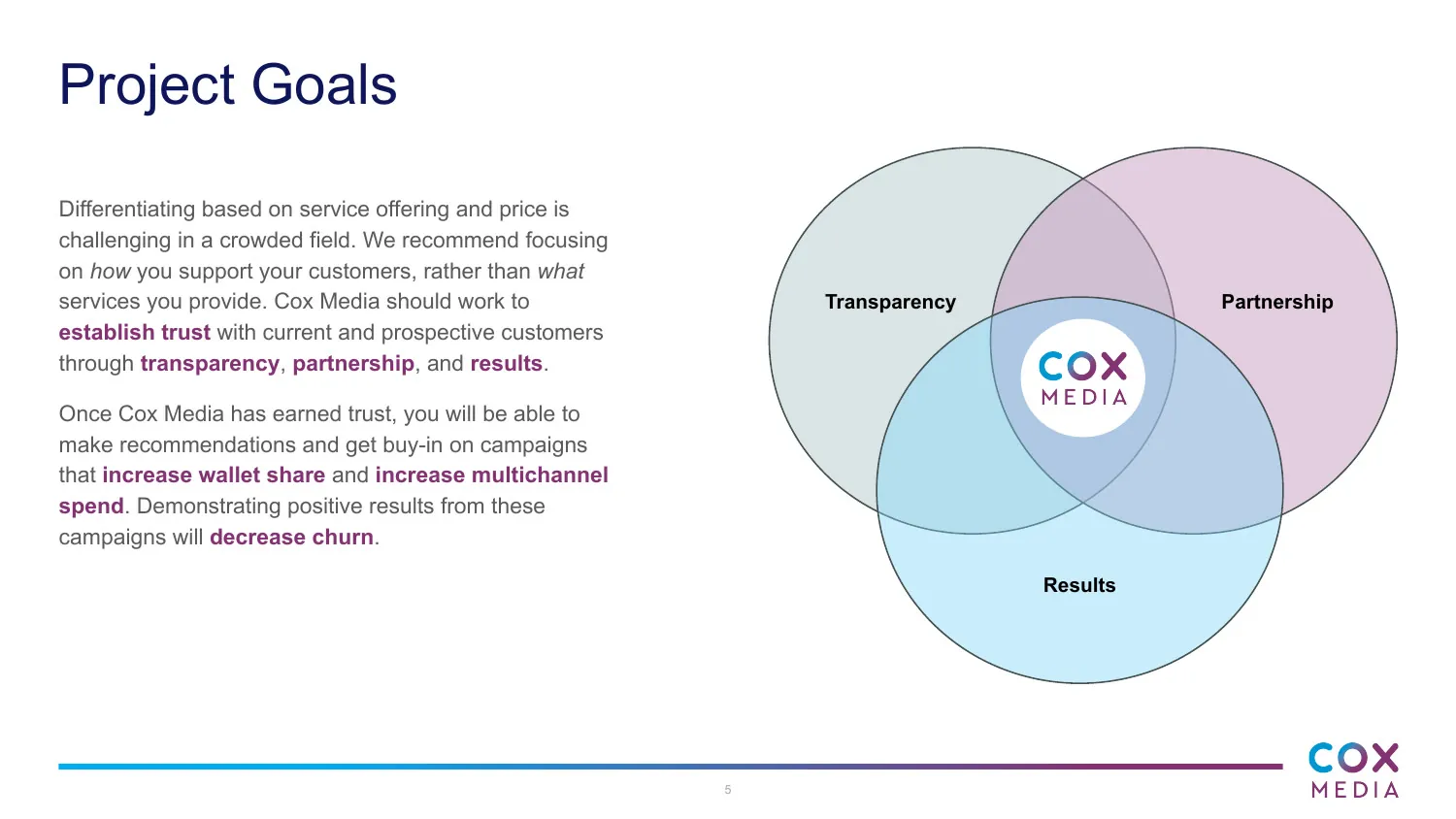 Project Goals

Differentiating based on service offering and price is challenging in a crowded field. We recommend focusing on how you support your customers, rather than what services you provide. Cox Media should work to establish trust with current and prospective customers through transparency, partnership, and results.

Once Cox Media has earned trust, you will be able to make recommendations and get buy-in on campaigns that increase wallet share and increase multichannel spend. Demonstrating positive results from these campaigns will decrease churn.

Transparency

Partnership

COX MEDIA

Results

5

COX MEDIA